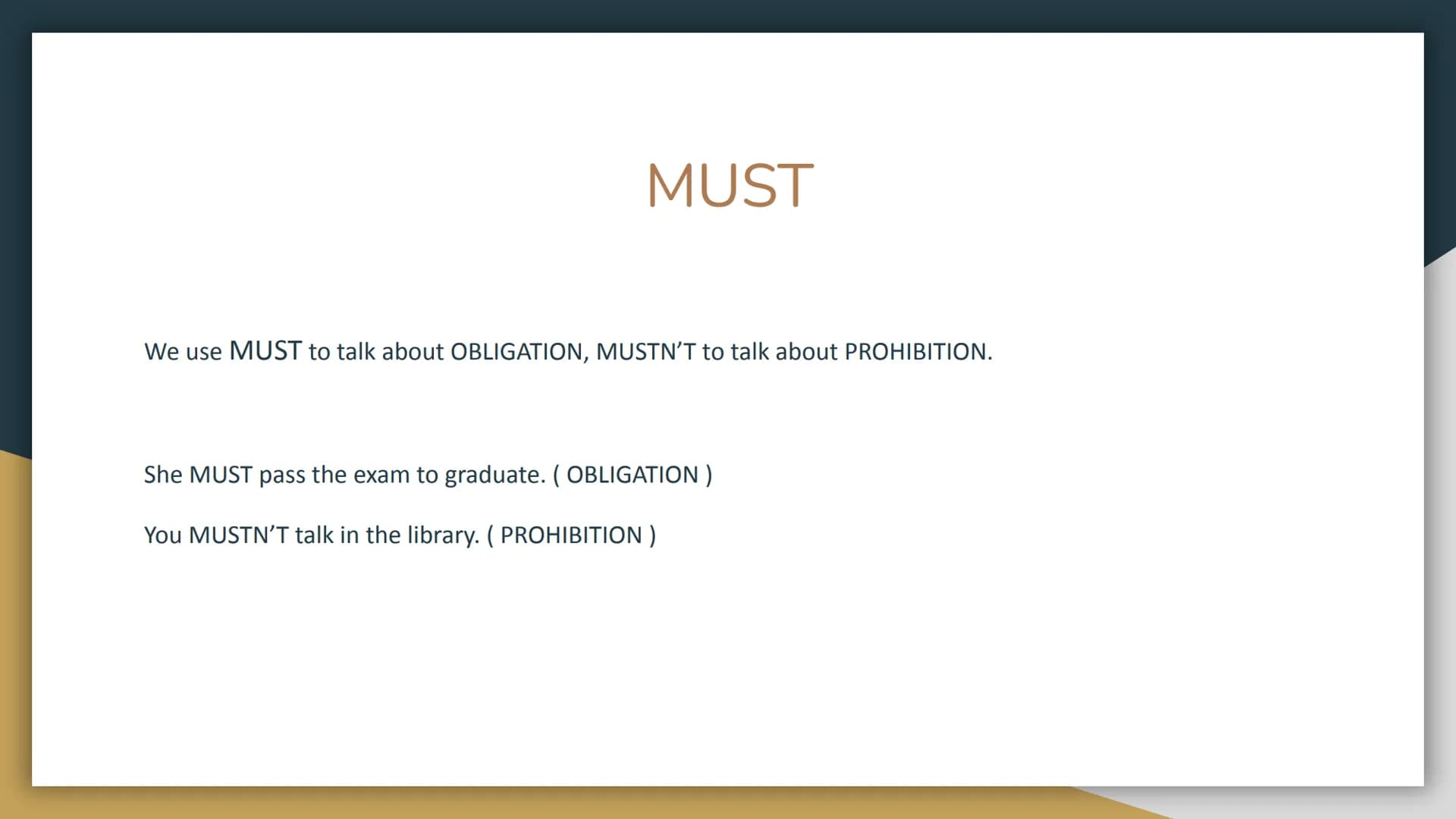 MUST

We use MUST to talk about OBLIGATION, MUSTN'T to talk about PROHIBITION.

She MUST pass the exam to graduate. ( OBLIGATION )

You MUSTN'T talk in the library. ( PROHIBITION )